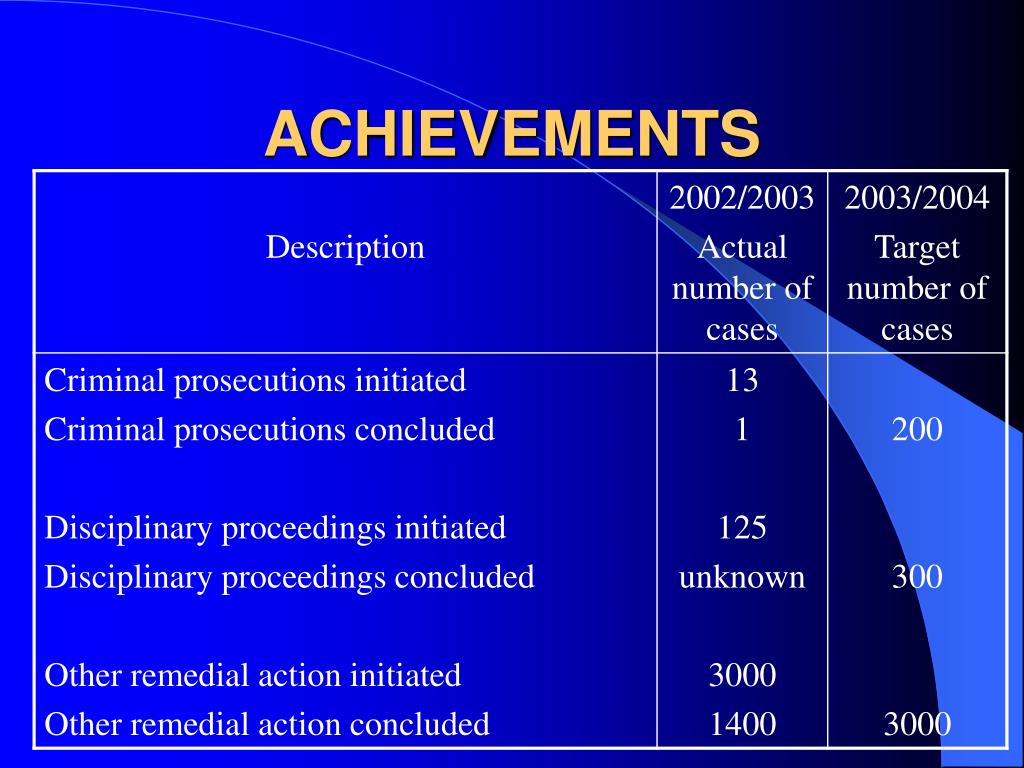 ACHIEVEMENTS

| Description | 2002/2003 Actual number of cases | 2003/2004 Target number of cases |
|---|---|---|
| Criminal prosecutions initiated | 13 | |
| Criminal prosecutions concluded | 1 | 200 |
| Disciplinary proceedings initiated | 125 | |
| Disciplinary proceedings concluded | unknown | 300 |
| Other remedial action initiated | 3000 | |
| Other remedial action concluded | 1400 | 3000 |